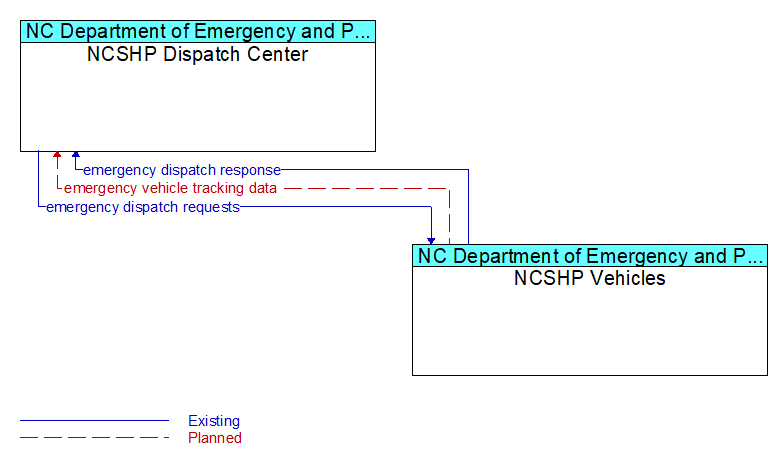 NC Department of Emergency and P...
NCSHP Dispatch Center

emergency dispatch response
emergency vehicle tracking data
emergency dispatch requests

NC Department of Emergency and P...
NCSHP Vehicles

Existing
Planned